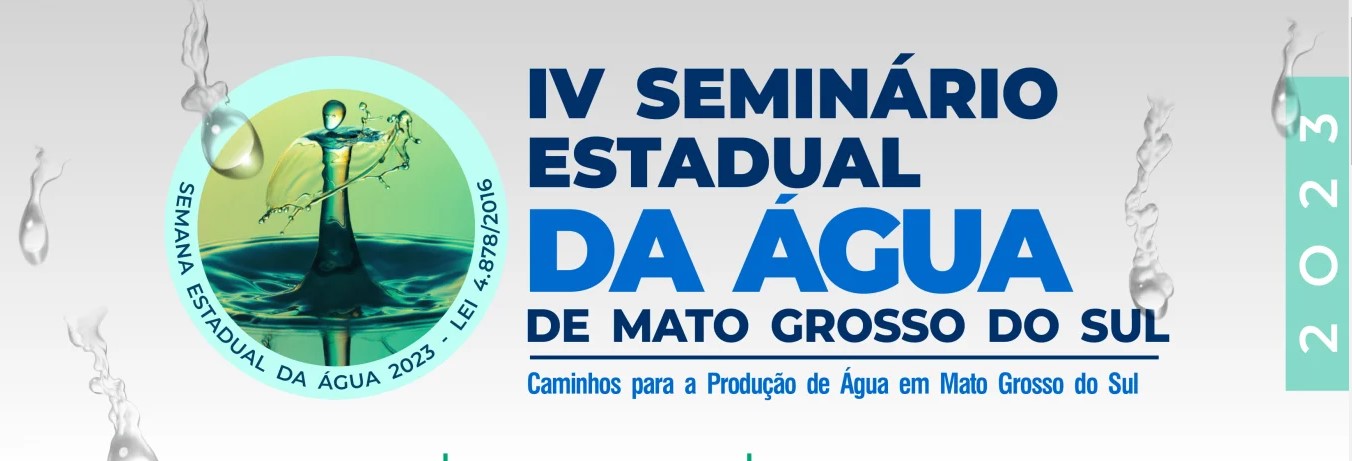 SEMANA ESTADUAL DA ÁGUA 2023 - LEI 4.878/2016

IV SEMINÁRIO ESTADUAL DA ÁGUA DE MATO GROSSO DO SUL

Caminhos para a Produção de Água em Mato Grosso do Sul

2023